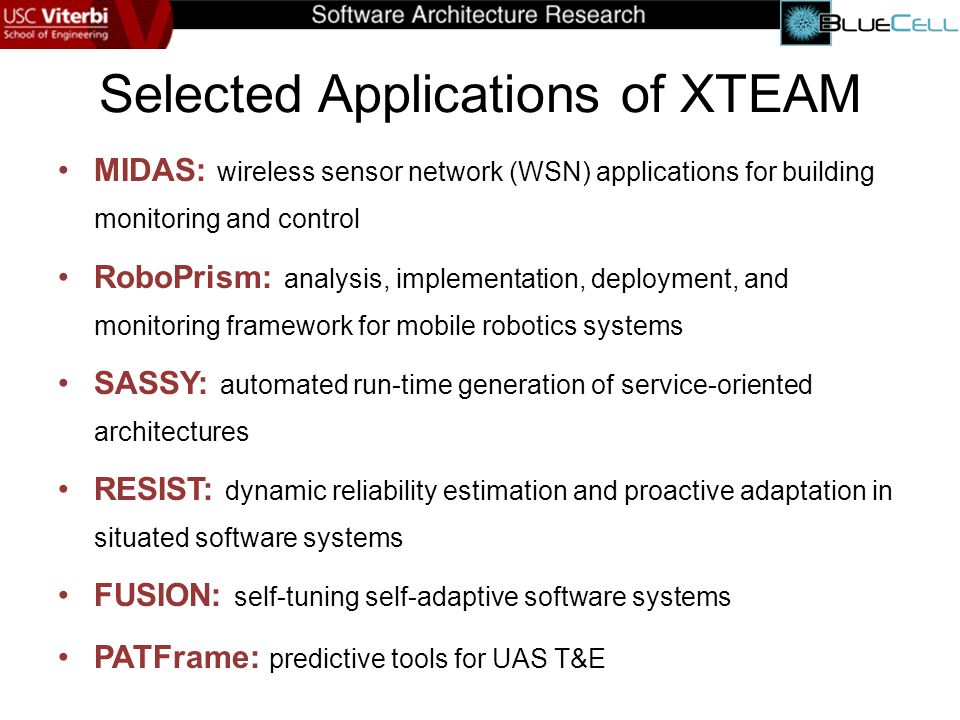 USC Viterbi
School of Engineering

Software Architecture Research

BLUECELL

Selected Applications of XTEAM

• MIDAS: wireless sensor network (WSN) applications for building monitoring and control

• RoboPrism: analysis, implementation, deployment, and monitoring framework for mobile robotics systems

• SASSY: automated run-time generation of service-oriented architectures

• RESIST: dynamic reliability estimation and proactive adaptation in situated software systems

• FUSION: self-tuning self-adaptive software systems

• PATFrame: predictive tools for UAS T&E